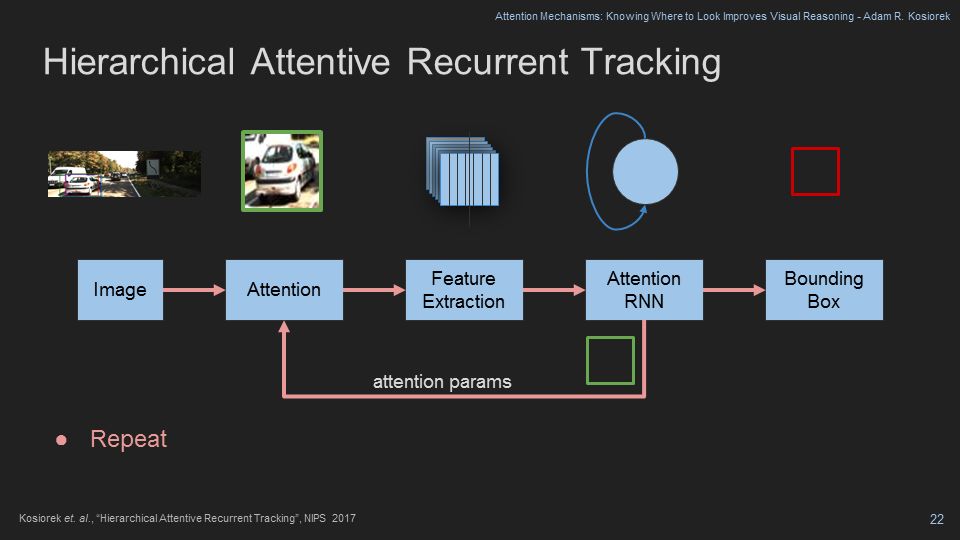 Attention Mechanisms: Knowing Where to Look Improves Visual Reasoning - Adam R. Kosiorek

Hierarchical Attentive Recurrent Tracking

Image

Attention

Feature Extraction

Attention RNN

Bounding Box

attention params

● Repeat

Kosiorek et. al., "Hierarchical Attentive Recurrent Tracking", NIPS 2017

22